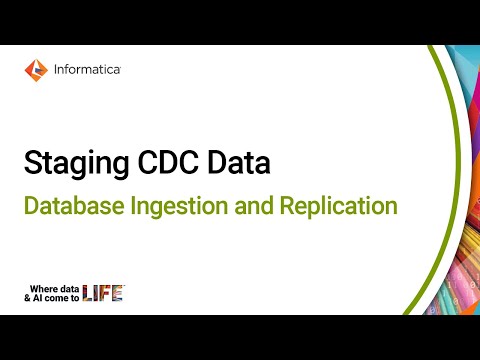 Informatica

Staging CDC Data

Database Ingestion and Replication

Where data & AI come to LIFE